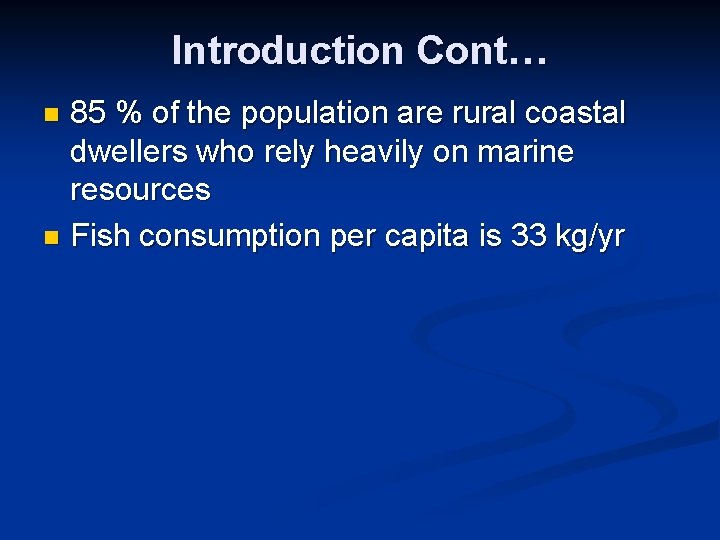 Introduction Cont…

- 85 % of the population are rural coastal dwellers who rely heavily on marine resources
- Fish consumption per capita is 33 kg/yr